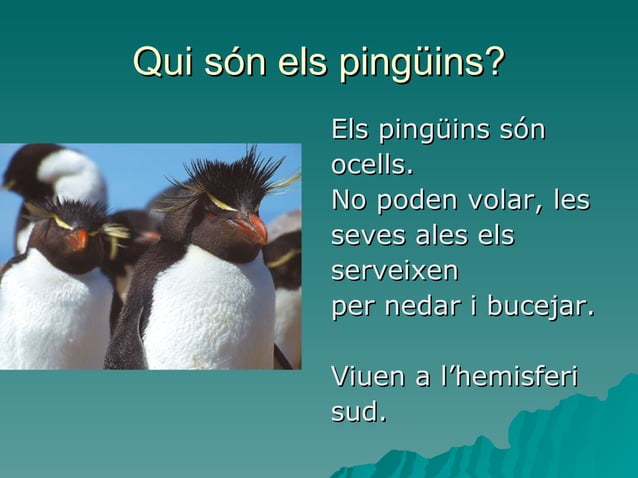 Qui són els pingüins?

Els pingüins són ocells.
No poden volar, les seves ales els serveixen
per nedar i bucejar.

Viuen a l’hemisferi sud.